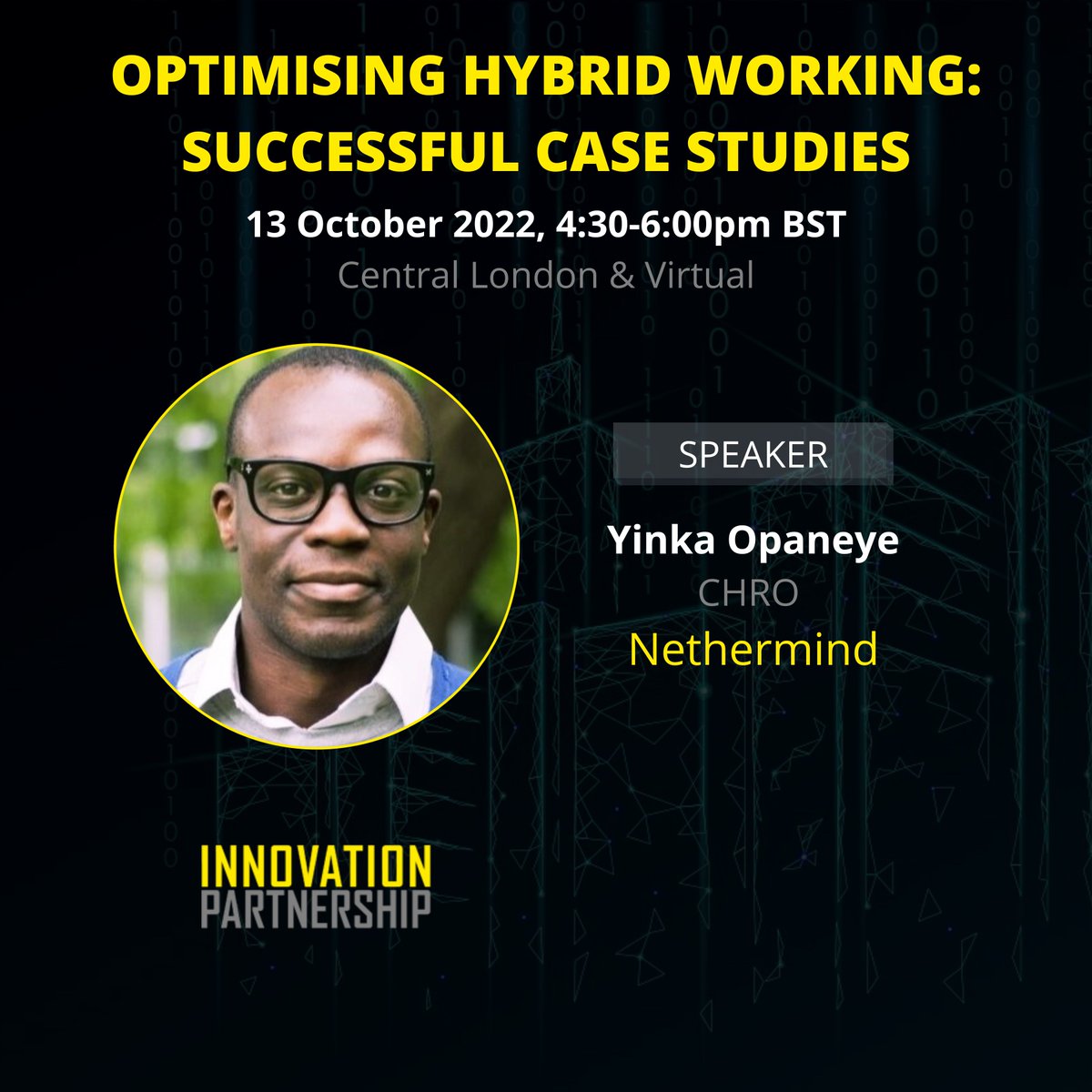 OPTIMISING HYBRID WORKING: SUCCESSFUL CASE STUDIES

13 October 2022, 4:30-6:00pm BST

Central London & Virtual

SPEAKER

Yinka Opaneye

CHRO

Nethermind

INNOVATION PARTNERSHIP